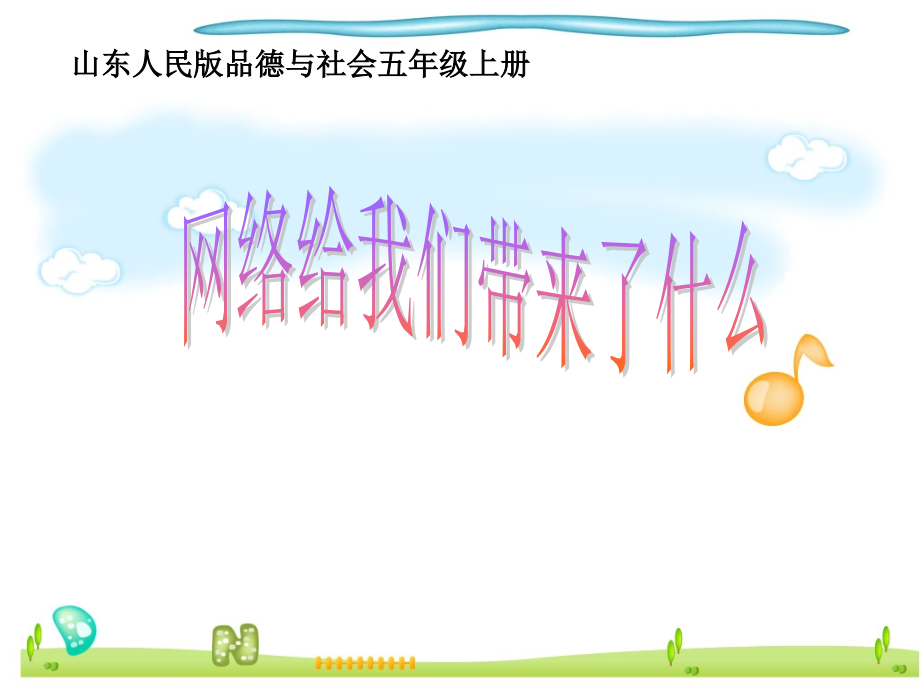 山东人民版品德与社会五年级上册

网络给我们带来了什么